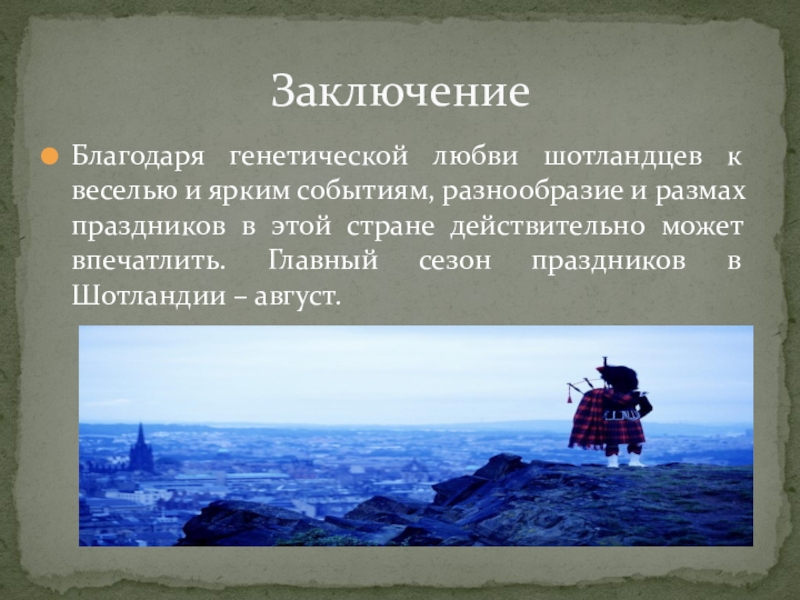 Заключение

Благодаря генетической любви шотландцев к веселью и ярким событиям, разнообразие и размах праздников в этой стране действительно может впечатлить. Главный сезон праздников в Шотландии – август.